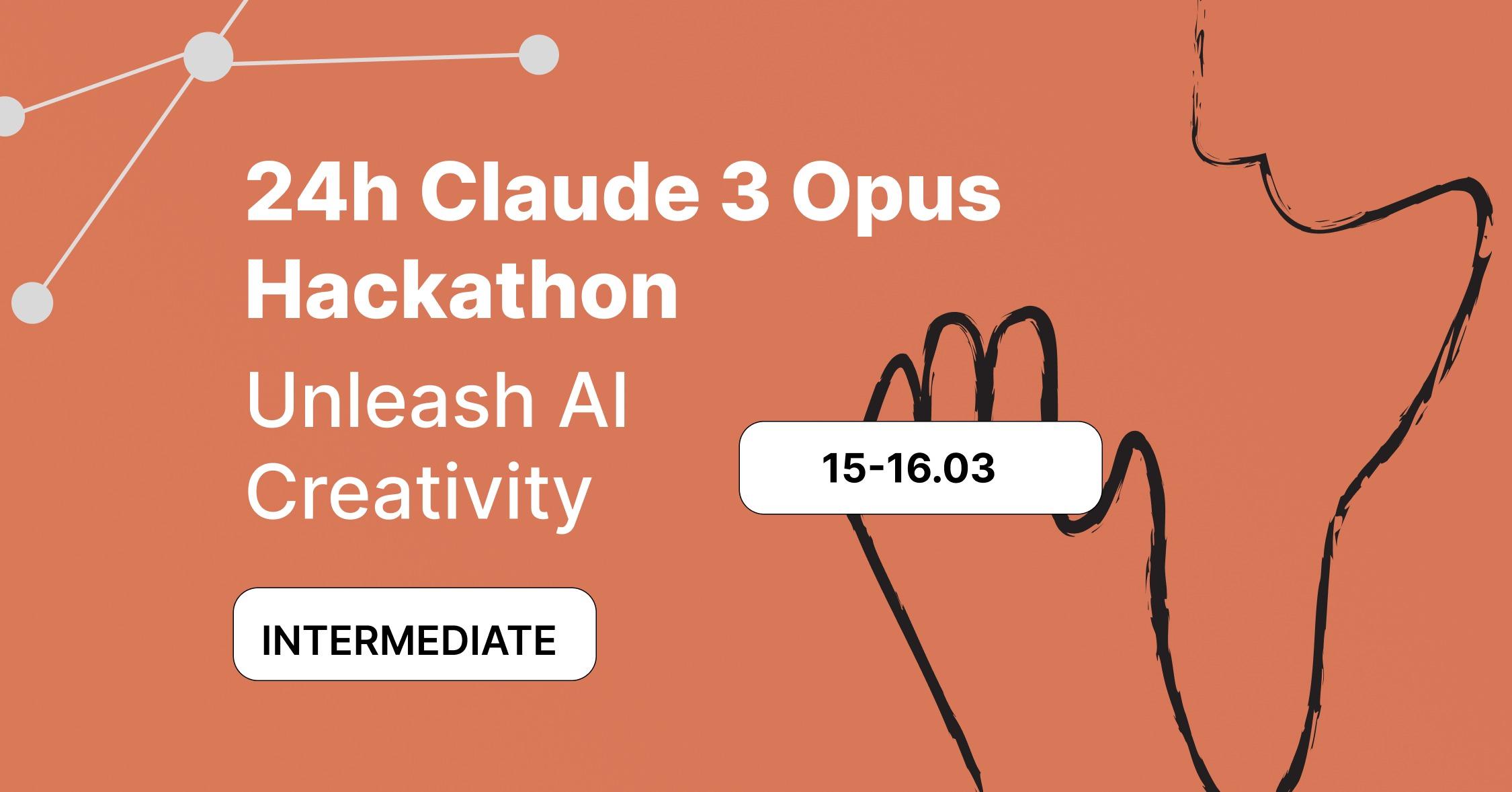 24h Claude 3 Opus Hackathon

Unleash AI Creativity

15-16.03

INTERMEDIATE